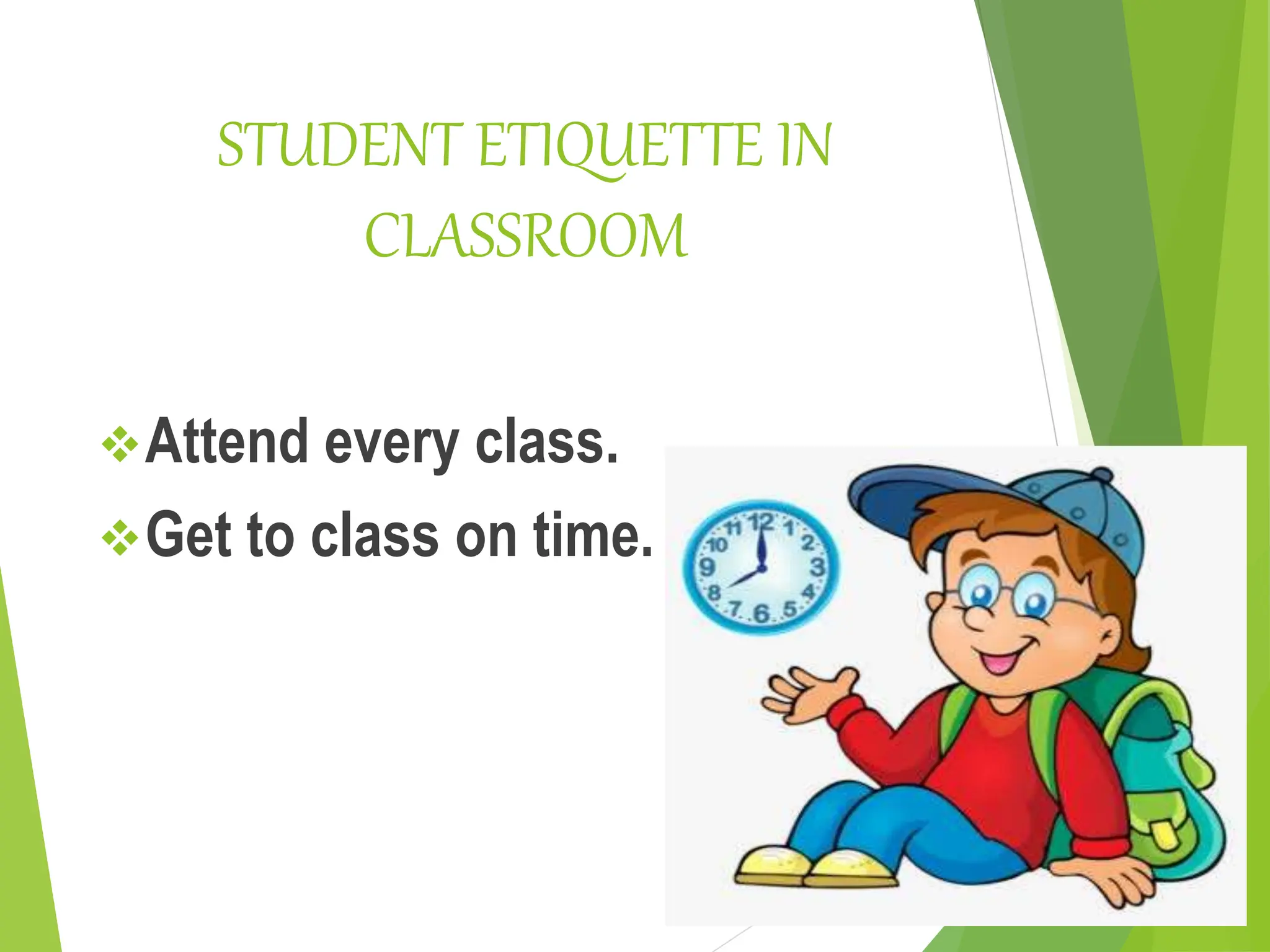 STUDENT ETIQUETTE IN CLASSROOM

❖ Attend every class.
❖ Get to class on time.

11 12 1 2 3 4 5 6 7 8 9 10